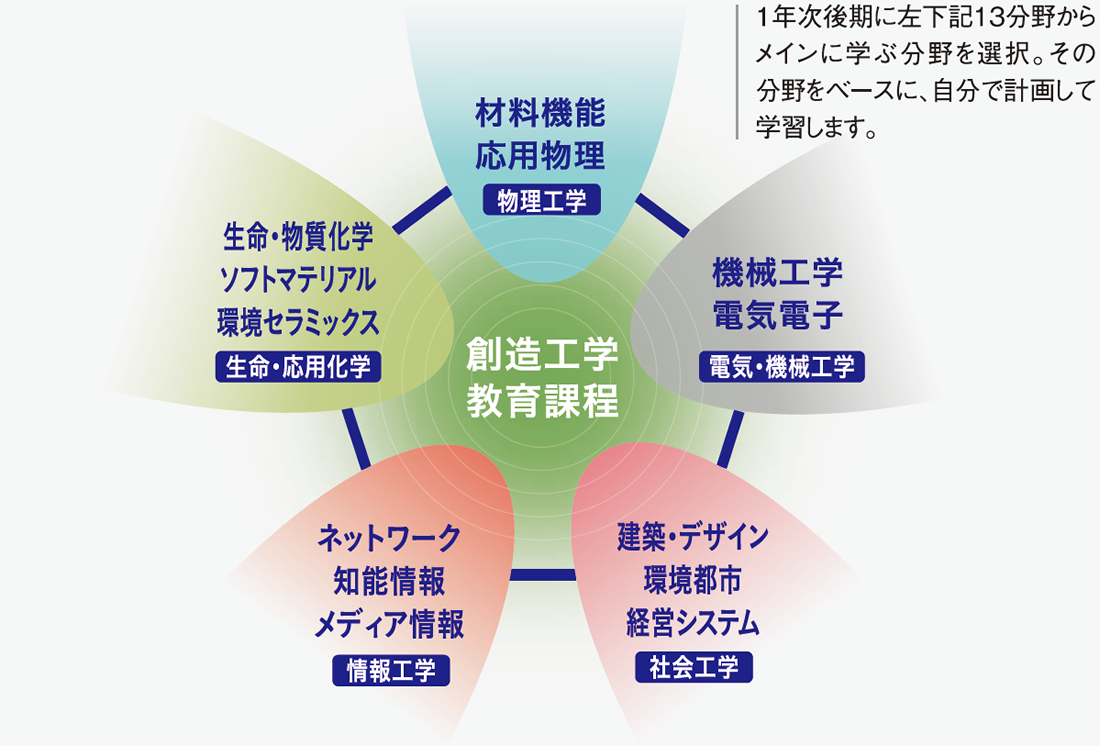 1年次後期に左下記13分野からメインに学ぶ分野を選択。その分野をベースに、自分で計画して学習します。

材料機能
応用物理
物理工学

生命・物質化学
ソフトマテリアル
環境セラミックス
生命・応用化学

機械工学
電気電子
電気・機械工学

創造工学
教育課程

ネットワーク
知能情報
メディア情報
情報工学

建築・デザイン
環境都市
経営システム
社会工学